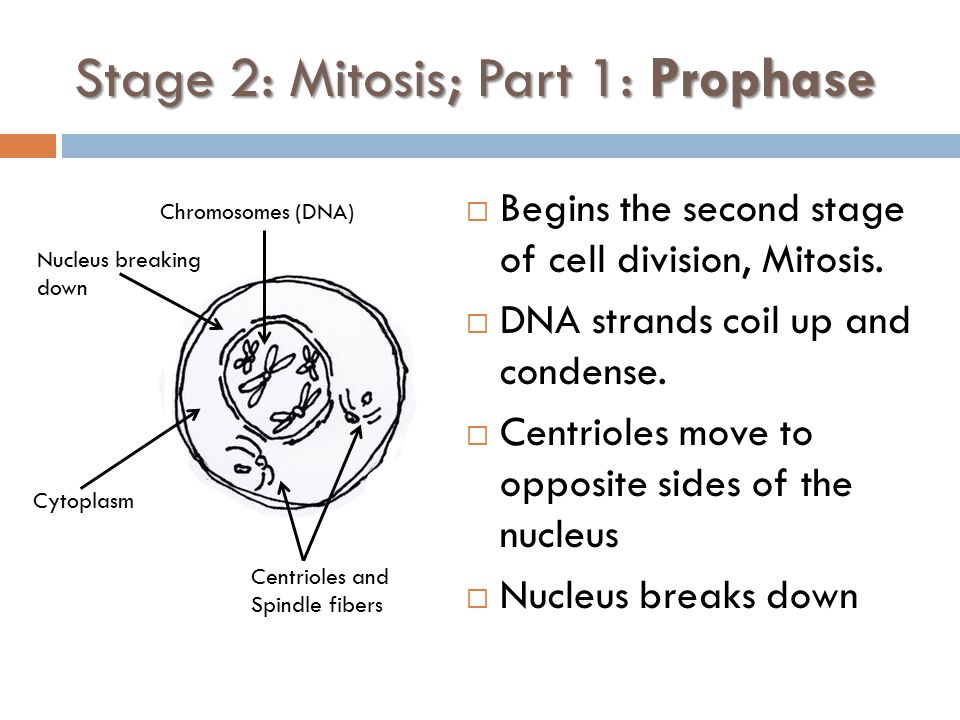 Stage 2: Mitosis; Part 1: Prophase

Chromosomes (DNA)

Nucleus breaking down

Cytoplasm

Centrioles and Spindle fibers

□ Begins the second stage of cell division, Mitosis.

□ DNA strands coil up and condense.

□ Centrioles move to opposite sides of the nucleus

□ Nucleus breaks down